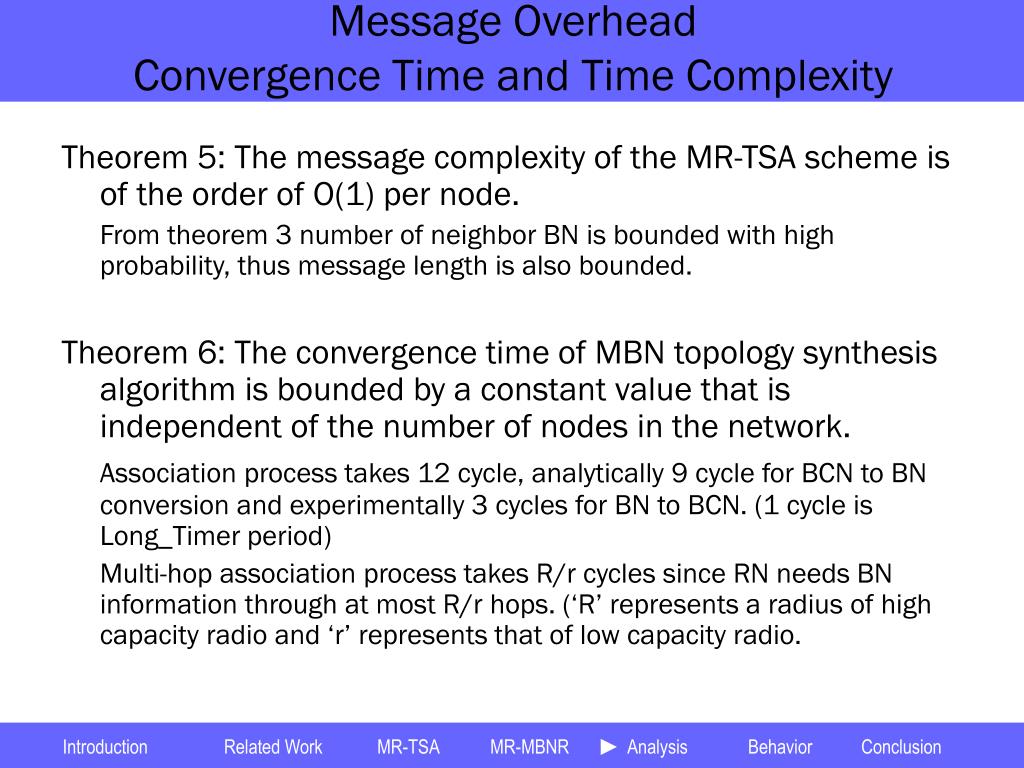 Message Overhead
Convergence Time and Time Complexity

Theorem 5: The message complexity of the MR-TSA scheme is of the order of O(1) per node.

From theorem 3 number of neighbor BN is bounded with high probability, thus message length is also bounded.

Theorem 6: The convergence time of MBN topology synthesis algorithm is bounded by a constant value that is independent of the number of nodes in the network.

Association process takes 12 cycle, analytically 9 cycle for BCN to BN conversion and experimentally 3 cycles for BN to BCN. (1 cycle is Long_Timer period)

Multi-hop association process takes R/r cycles since RN needs BN information through at most R/r hops. (‘R’ represents a radius of high capacity radio and ‘r’ represents that of low capacity radio.

Introduction Related Work MR-TSA MR-MBNR ► Analysis Behavior Conclusion